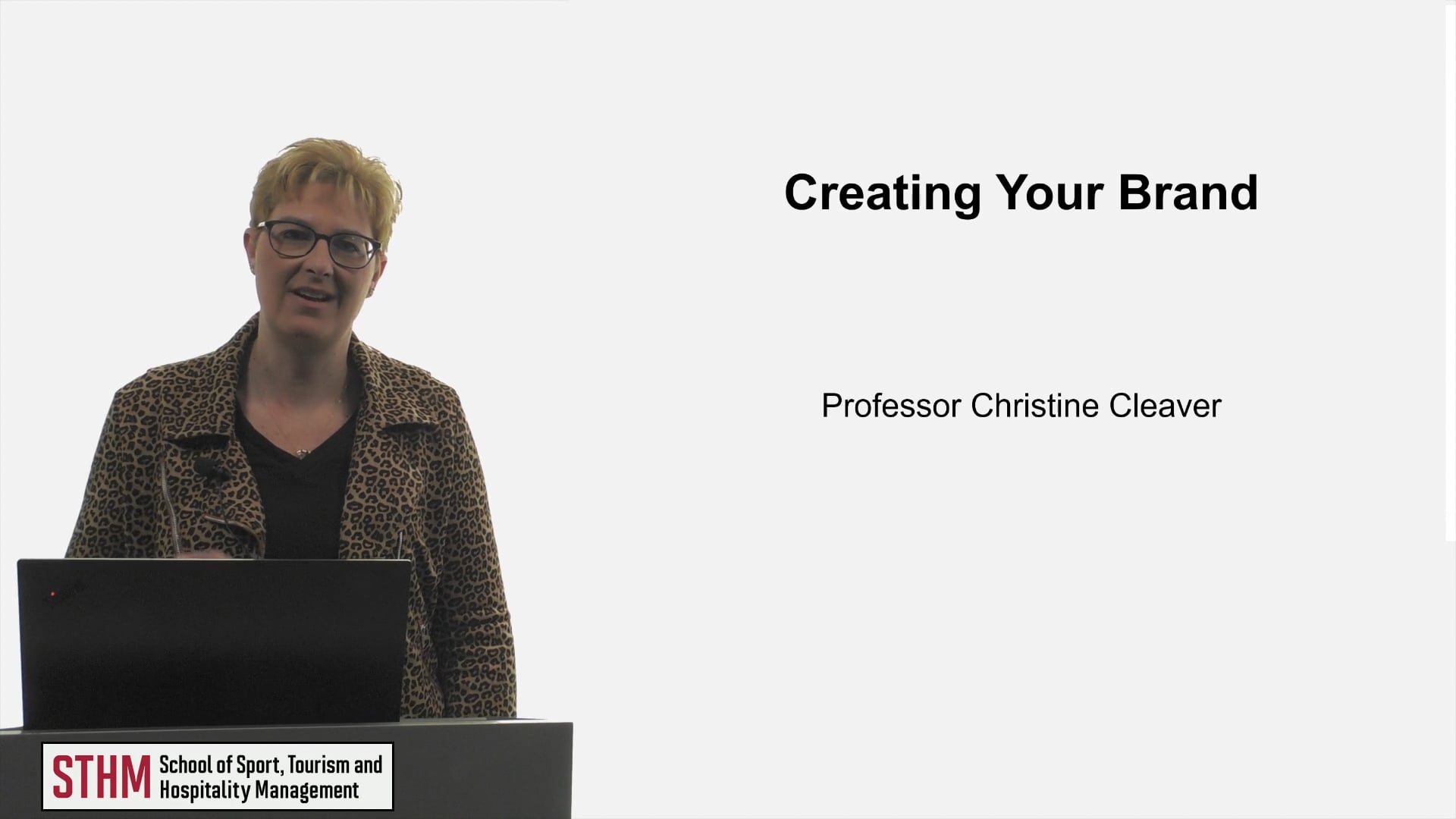 Creating Your Brand

Professor Christine Cleaver

STHM School of Sport, Tourism and Hospitality Management